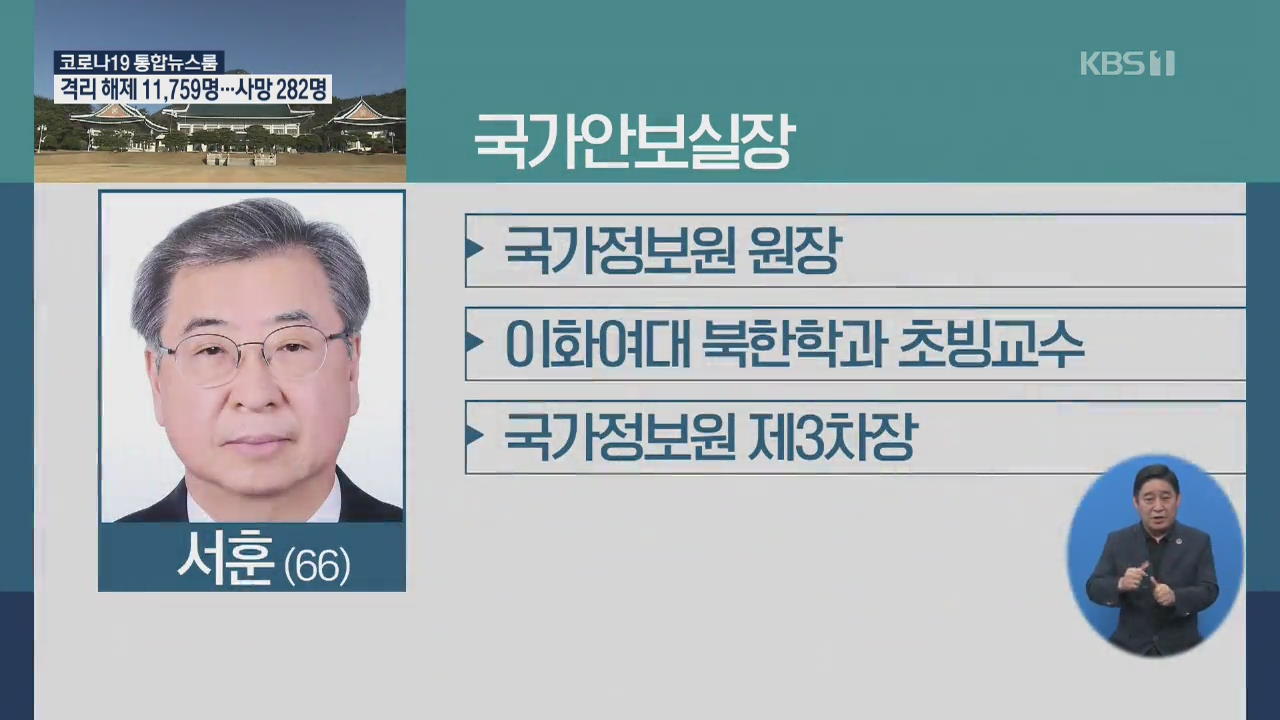 코로나19 통합뉴스룸
격리 해제 11,759명…사망 282명

KBS 1

국가안보실장

국가정보원 원장

이화여대 북한학과 초빙교수

국가정보원 제3차장

서훈 (66)